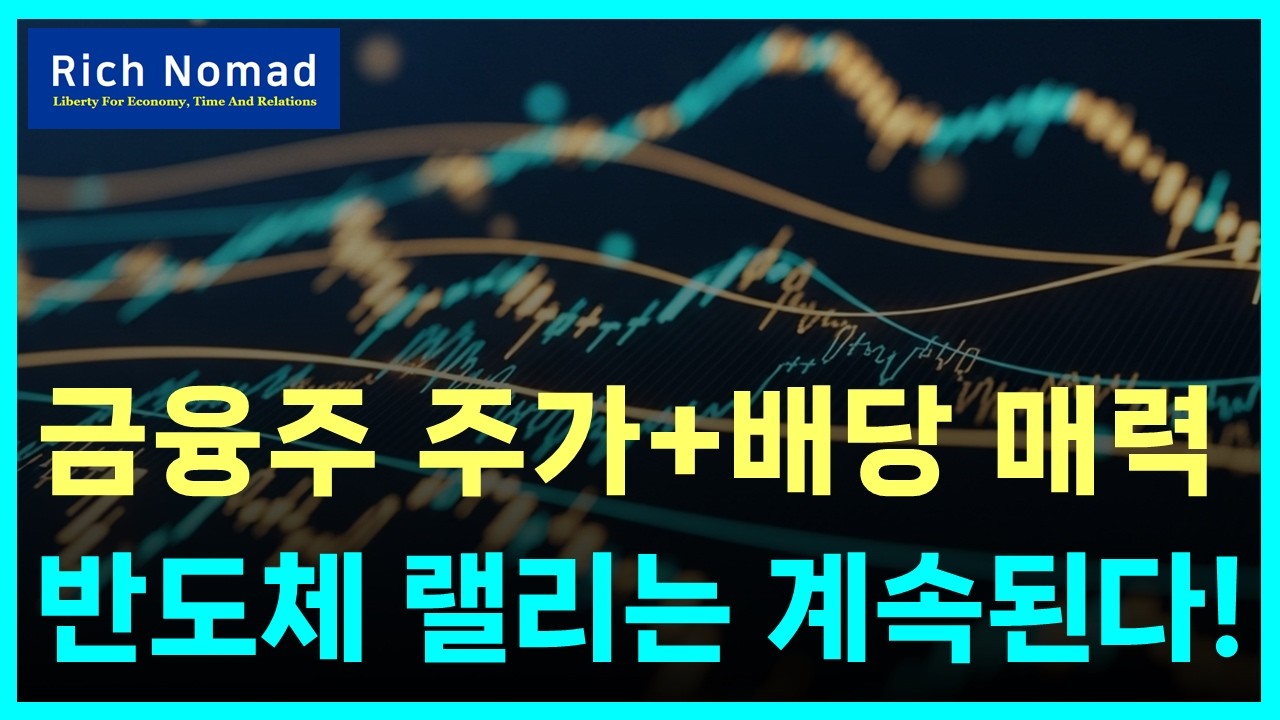 Rich Nomad
Liberty For Economy, Time And Relations

금융주 주가+배당 매력
반도체 랠리는 계속된다!